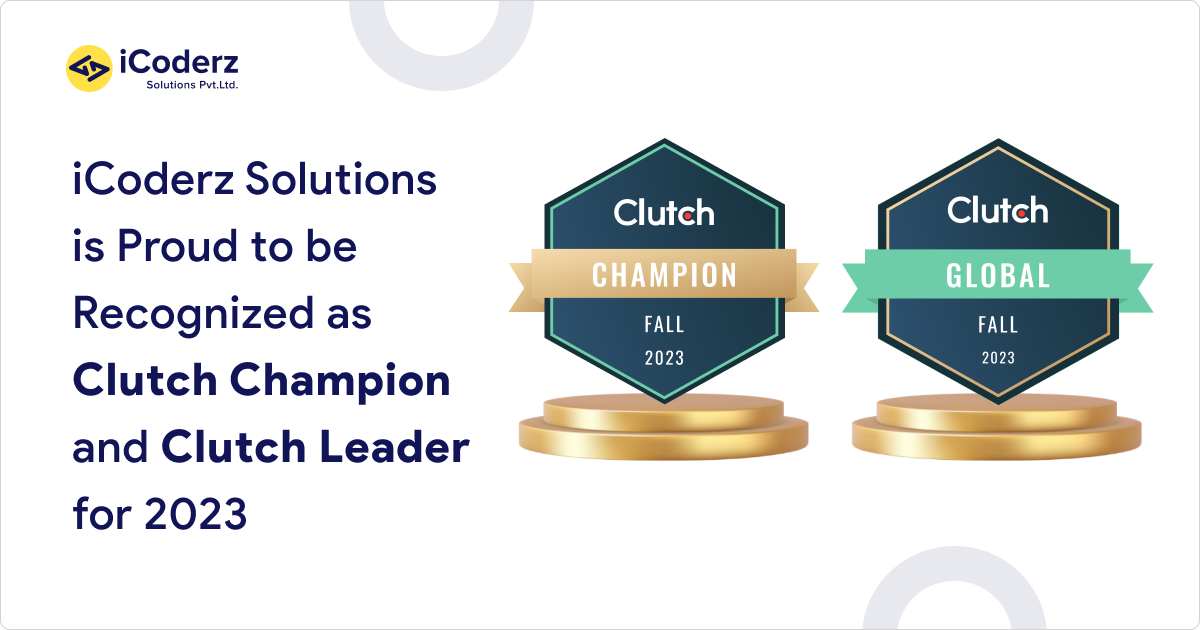 iCoderz
Solutions Pvt.Ltd.

iCoderz Solutions is Proud to be Recognized as Clutch Champion and Clutch Leader for 2023

Clutch
CHAMPION
FALL
2023

Clutch
GLOBAL
FALL
2023